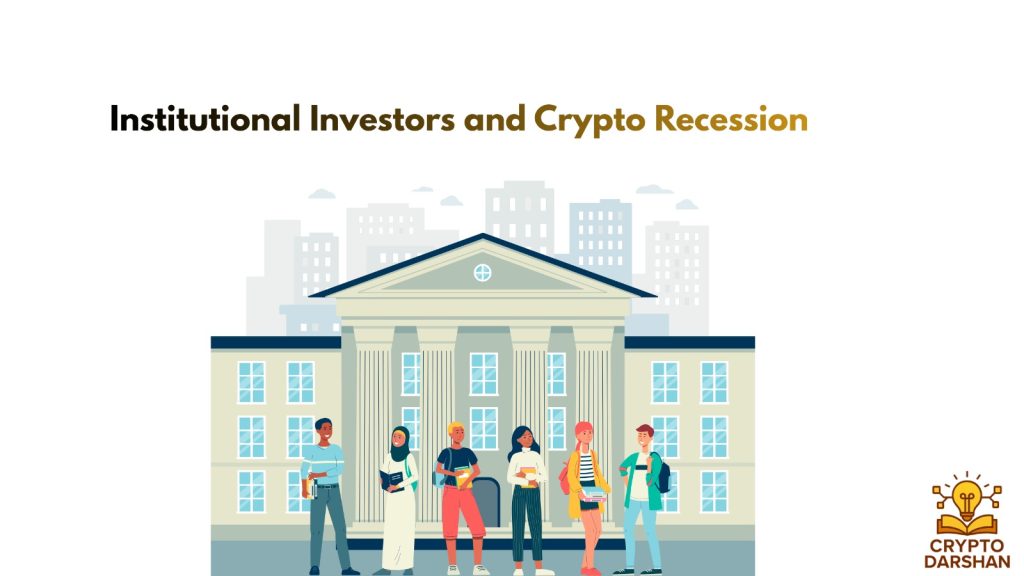 Institutional Investors and Crypto Recession

CRYPTO DARSHAN